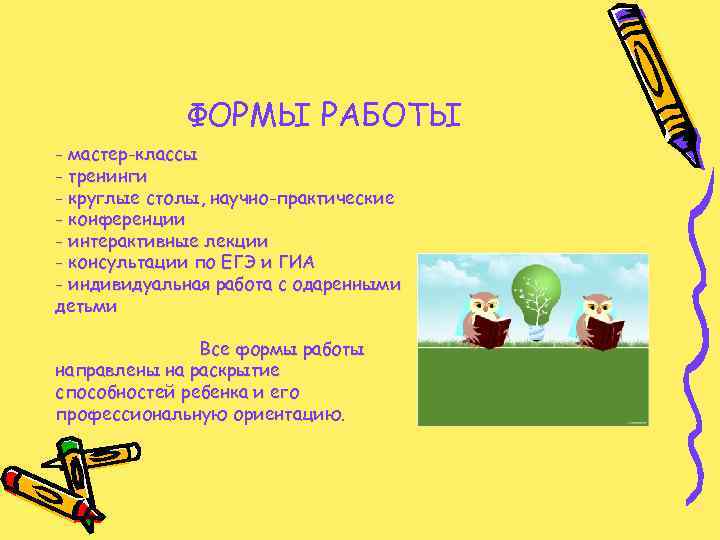 ФОРМЫ РАБОТЫ

- мастер-классы
- тренинги
- круглые столы, научно-практические
- конференции
- интерактивные лекции
- консультации по ЕГЭ и ГИА
- индивидуальная работа с одаренными детьми

Все формы работы направлены на раскрытие способностей ребенка и его профессиональную ориентацию.